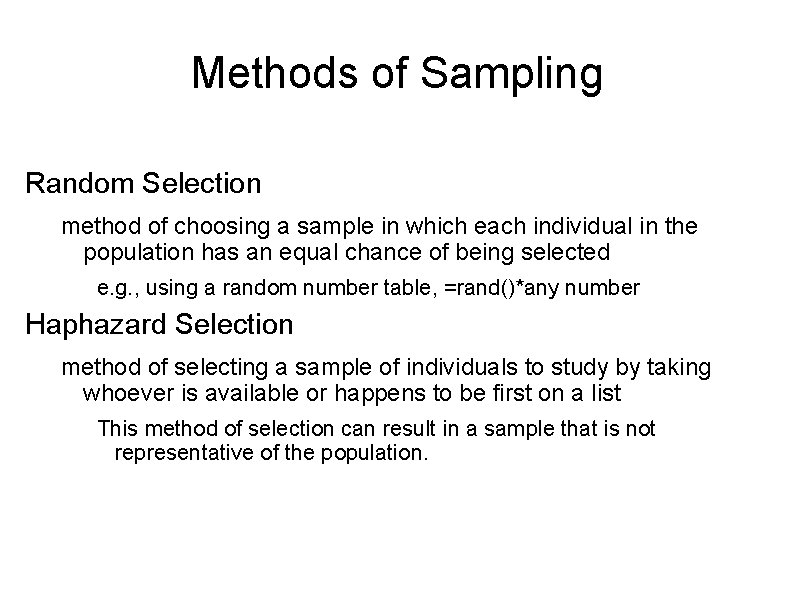 Methods of Sampling

Random Selection

method of choosing a sample in which each individual in the population has an equal chance of being selected

e.g., using a random number table, =rand()*any number

Haphazard Selection

method of selecting a sample of individuals to study by taking whoever is available or happens to be first on a list

This method of selection can result in a sample that is not representative of the population.